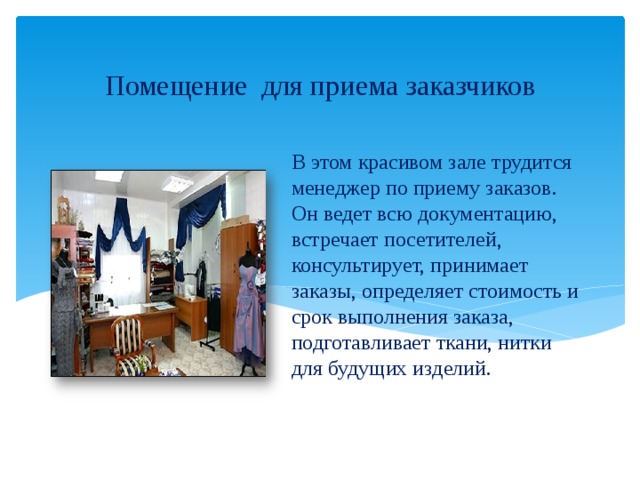 Помещение для приема заказчиков

В этом красивом зале трудится менеджер по приему заказов. Он ведет всю документацию, встречает посетителей, консультирует, принимает заказы, определяет стоимость и срок выполнения заказа, подготавливает ткани, нитки для будущих изделий.